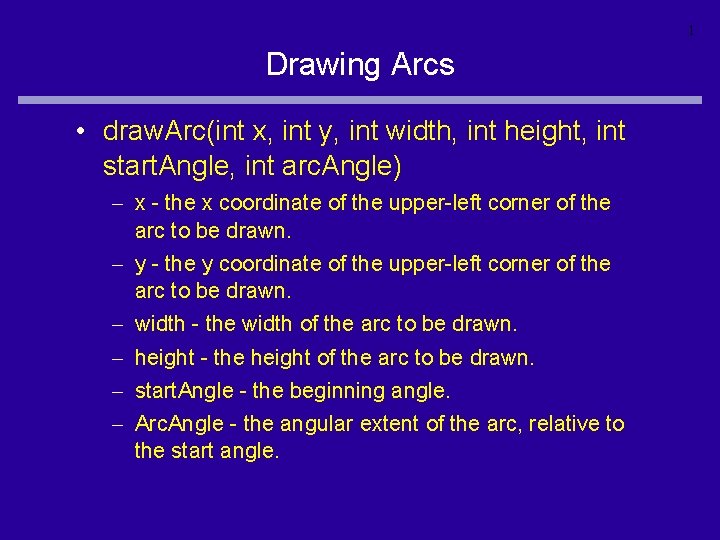 1

Drawing Arcs

• drawArc(int x, int y, int width, int height, int startAngle, int arcAngle)

– x - the x coordinate of the upper-left corner of the arc to be drawn.

– y - the y coordinate of the upper-left corner of the arc to be drawn.

– width - the width of the arc to be drawn.

– height - the height of the arc to be drawn.

– startAngle - the beginning angle.

– ArcAngle - the angular extent of the arc, relative to the start angle.